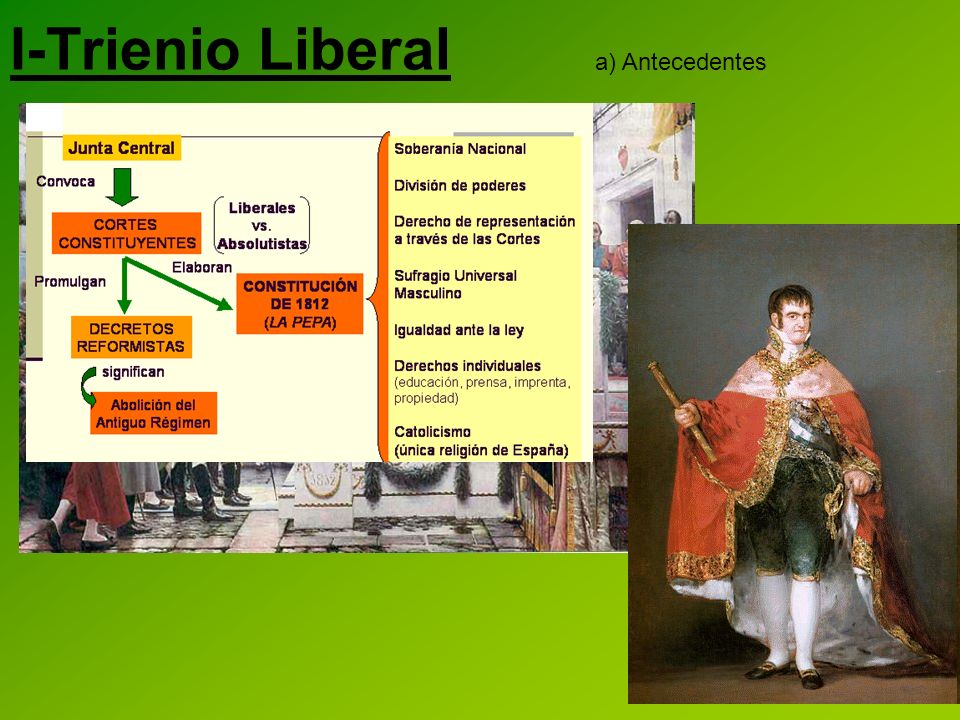 I-Trienio Liberal

a) Antecedentes

Junta Central

Convoca

CORTES CONSTITUYENTES

Liberales vs. Absolutistas

Promulgan

Elaboran

CONSTITUCIÓN DE 1812 (LA PEPA)

DECRETOS REFORMISTAS

significan

Abolición del Antiguo Régimen

Soberanía Nacional

División de poderes

Derecho de representación a través de las Cortes

Sufragio Universal Masculino

Igualdad ante la ley

Derechos individuales (educación, prensa, imprenta, propiedad)

Catolicismo (única religión de España)